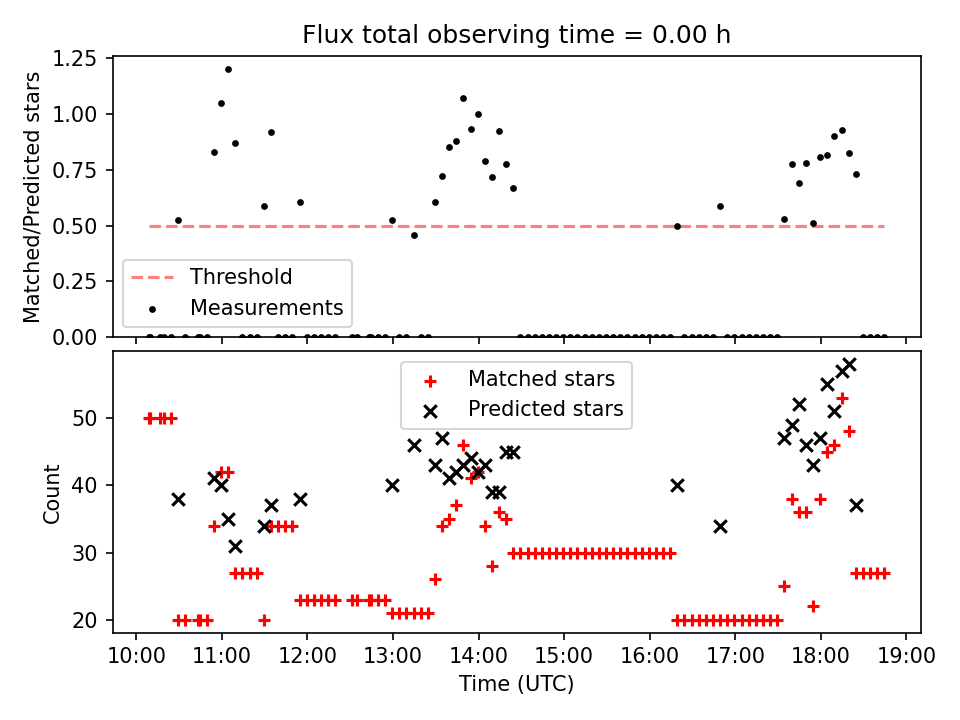 Flux total observing time = 0.00 h

Matched/Predicted stars

1.25
1.00
0.75
0.50
0.25
0.00

Threshold
Measurements

Matched stars
Predicted stars

Count

50
40
30
20

10:00 11:00 12:00 13:00 14:00 15:00 16:00 17:00 18:00 19:00

Time (UTC)